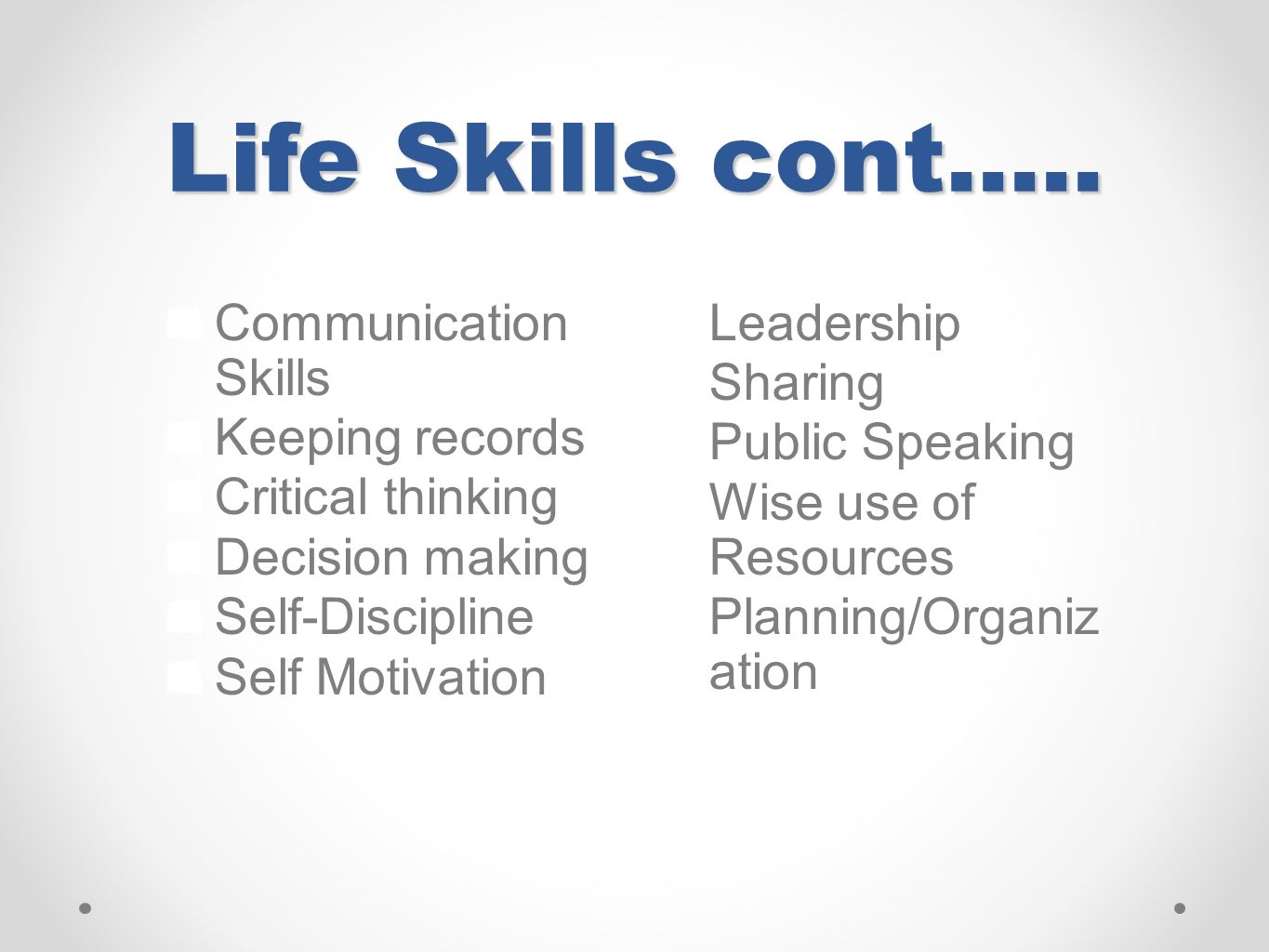 Life Skills cont…..

Communication Skills
Keeping records
Critical thinking
Decision making
Self-Discipline
Self Motivation

Leadership
Sharing
Public Speaking
Wise use of Resources
Planning/Organization